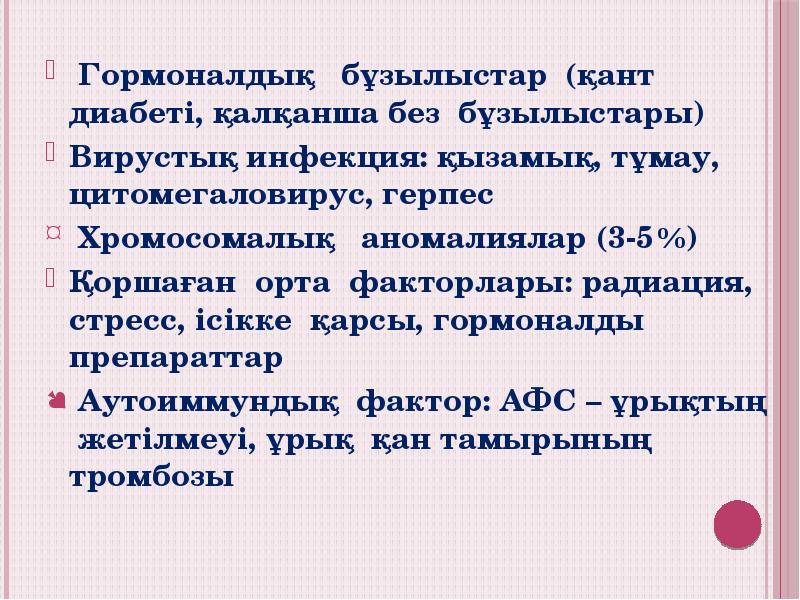 Гормоналдық бұзылыстар (қант диабеті, қалқанша без бұзылыстары)

Вирустық инфекция: қызамық, тұмау, цитомегаловирус, герпес

Хромосомалық аномалиялар (3-5%)

Қоршаған орта факторлары: радиация, стресс, ісікке қарсы, гормоналды препараттар

Аутоиммундық фактор: АФС – ұрықтың жетілмеуі, ұрық қан тамырының тромбозы